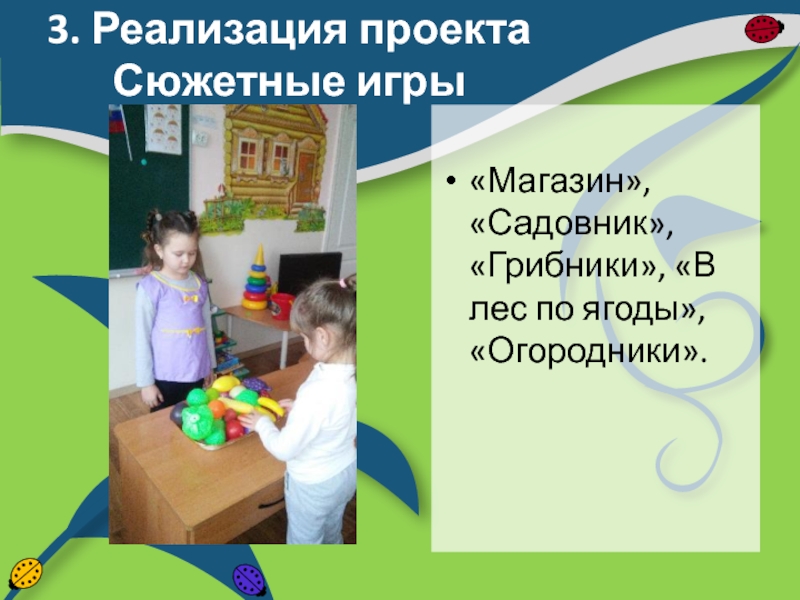 3. Реализация проекта
Сюжетные игры

• «Магазин», «Садовник», «Грибники», «В лес по ягоды», «Огородники».